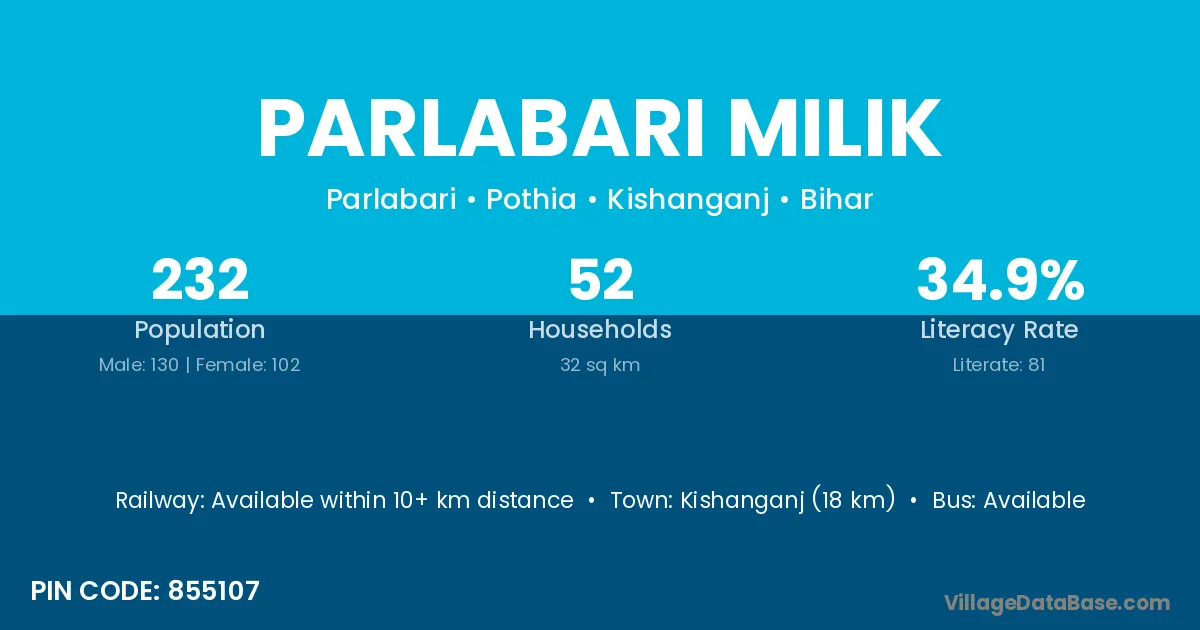 PARLABARI MILIK

Parlabari • Pothia • Kishanganj • Bihar

232
Population
Male: 130 | Female: 102

52
Households
32 sq km

34.9%
Literacy Rate
Literate: 81

Railway: Available within 10+ km distance • Town: Kishanganj (18 km) • Bus: Available

PIN CODE: 855107

VillageDataBase.com